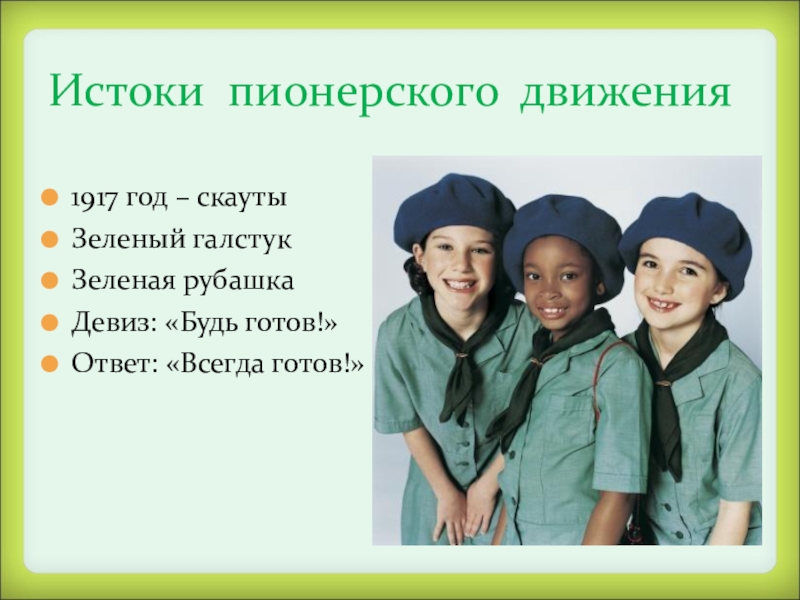 Истоки пионерского движения

1917 год – скауты
Зеленый галстук
Зеленая рубашка
Девиз: «Будь готов!»
Ответ: «Всегда готов!»